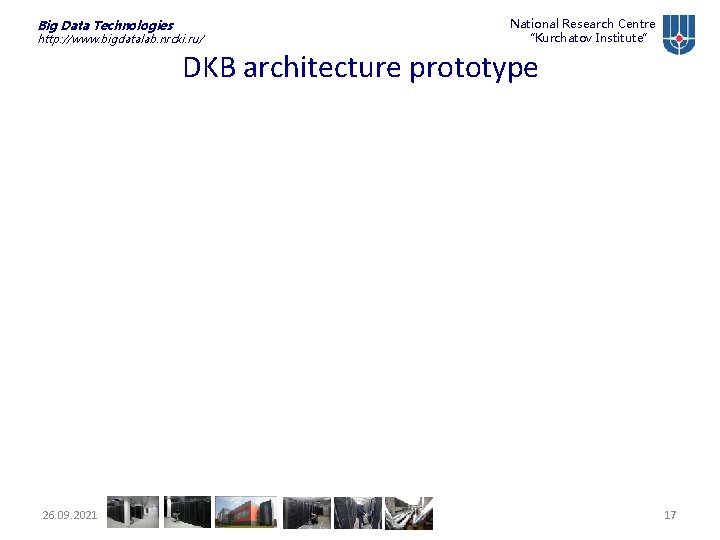 Big Data Technologies
http://www.bigdatalab.nrcki.ru/

National Research Centre
"Kurchatov Institute"

DKB architecture prototype

26.09.2021

17